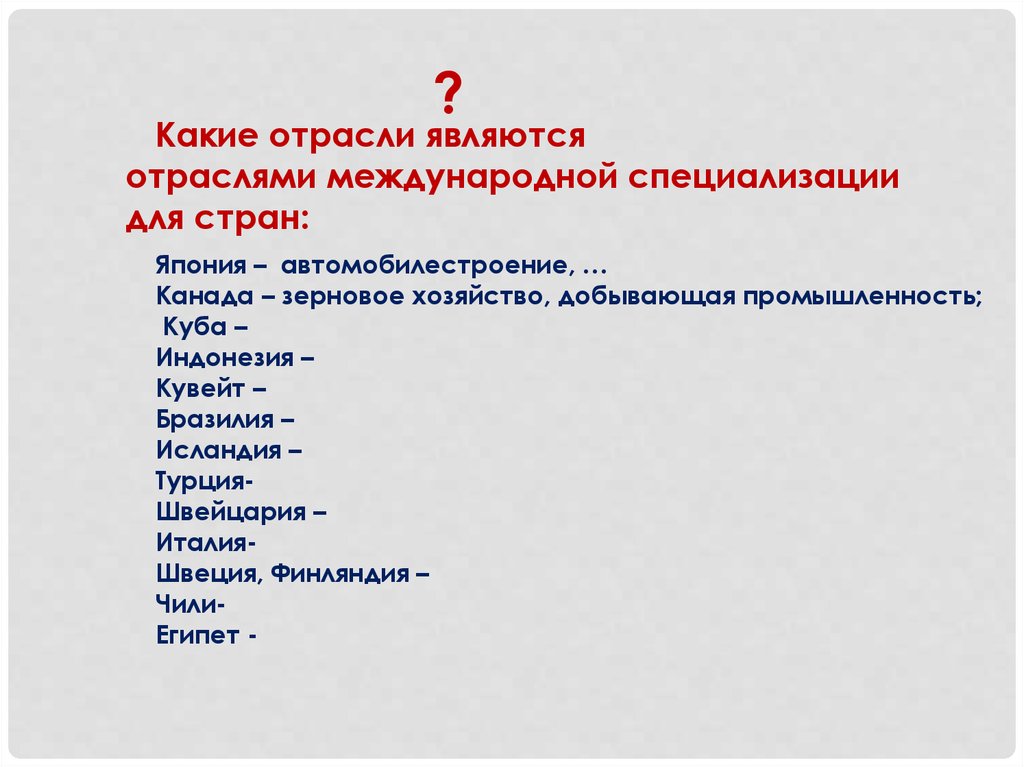 ?

Какие отрасли являются отраслями международной специализации для стран:

Япония – автомобилестроение, …
Канада – зерновое хозяйство, добывающая промышленность;
Куба –
Индонезия –
Кувейт –
Бразилия –
Исландия –
Турция-
Швейцария –
Италия-
Швеция, Финляндия –
Чили-
Египет -